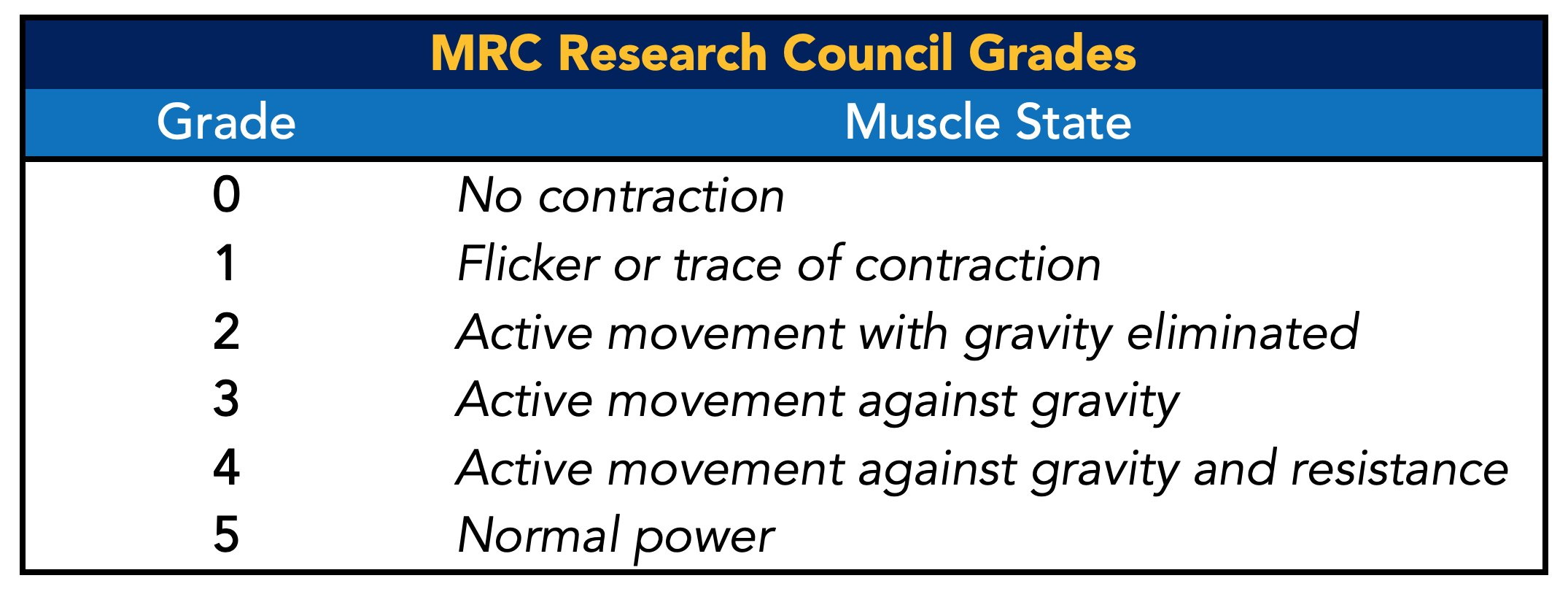 MRC Research Council Grades

| Grade | Muscle State |
|---|---|
| 0 | No contraction |
| 1 | Flicker or trace of contraction |
| 2 | Active movement with gravity eliminated |
| 3 | Active movement against gravity |
| 4 | Active movement against gravity and resistance |
| 5 | Normal power |